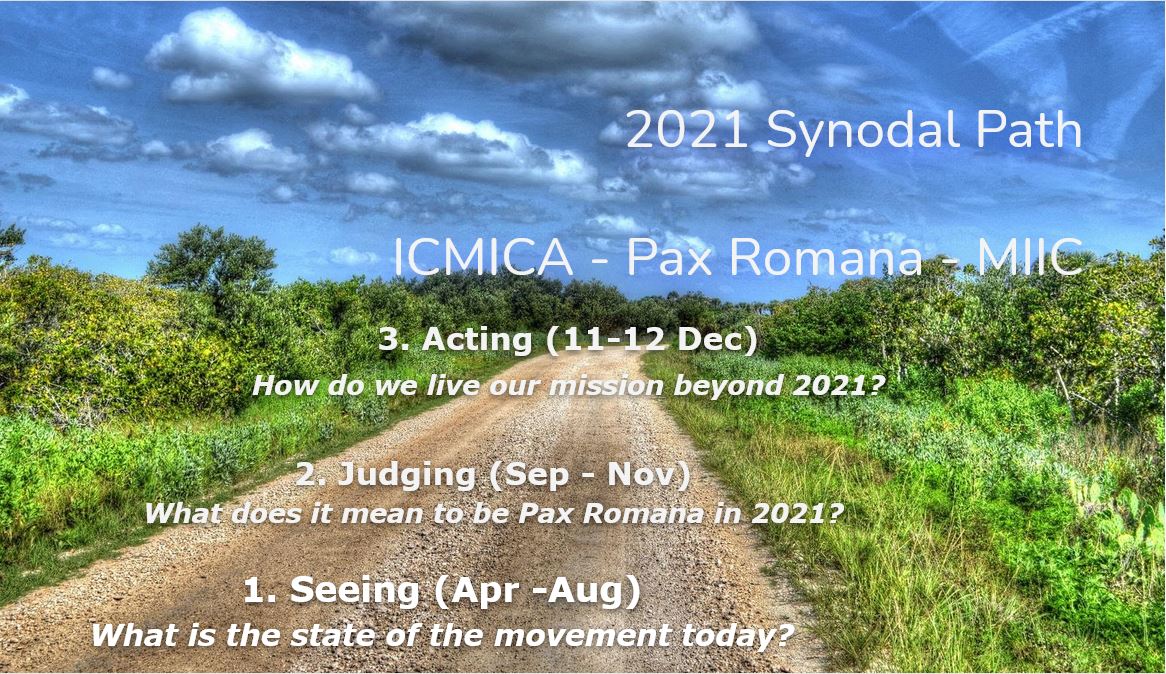 2021 Synodal Path

ICMICA - Pax Romana - MIIC

3. Acting (11-12 Dec)
How do we live our mission beyond 2021?

2. Judging (Sep - Nov)
What does it mean to be Pax Romana in 2021?

1. Seeing (Apr -Aug)
What is the state of the movement today?